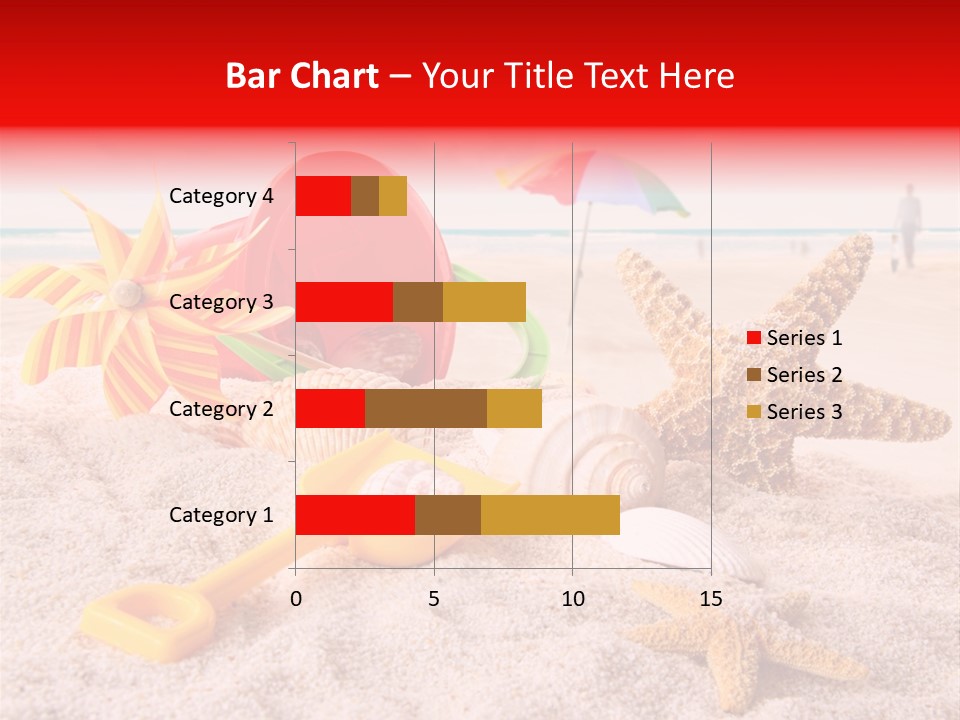 Bar Chart – Your Title Text Here

Category 4

Category 3

Category 2

Category 1

0 5 10 15

Series 1
Series 2
Series 3